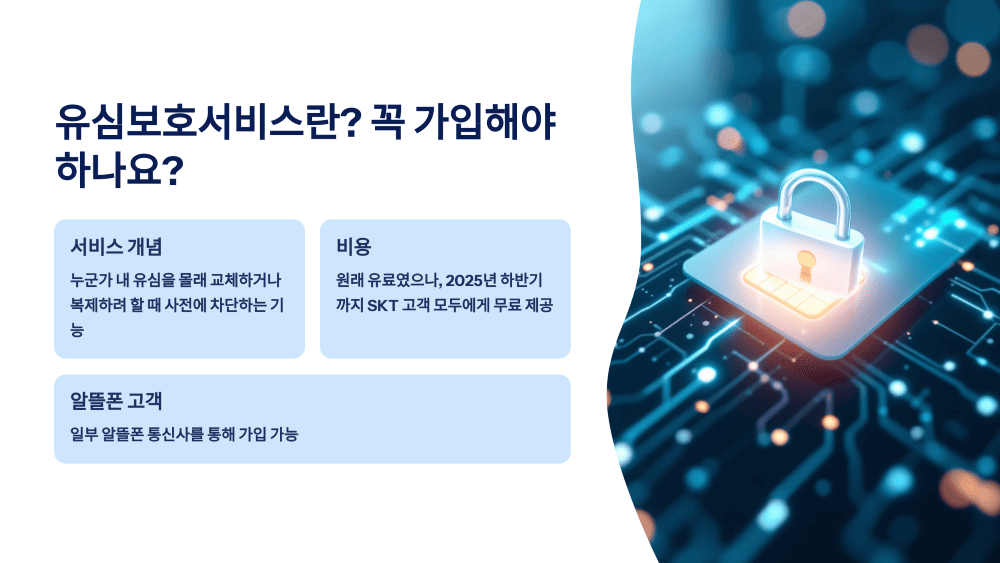 유심보호서비스란? 꼭 가입해야 하나요?

서비스 개념

누군가 내 유심을 몰래 교체하거나 복제하려 할 때 사전에 차단하는 기능

비용

원래 유료였으나, 2025년 하반기까지 SKT 고객 모두에게 무료 제공

알뜰폰 고객

일부 알뜰폰 통신사를 통해 가입 가능